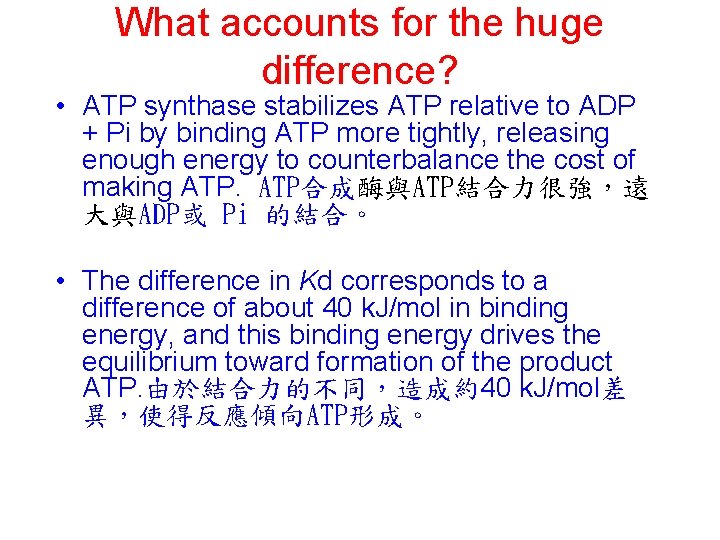 What accounts for the huge difference?

• ATP synthase stabilizes ATP relative to ADP + Pi by binding ATP more tightly, releasing enough energy to counterbalance the cost of making ATP. ATP合成酶與ATP結合力很強，遠大與ADP或 Pi 的結合。

• The difference in Kd corresponds to a difference of about 40 kJ/mol in binding energy, and this binding energy drives the equilibrium toward formation of the product ATP.由於結合力的不同，造成約40 kJ/mol差異，使得反應傾向ATP形成。